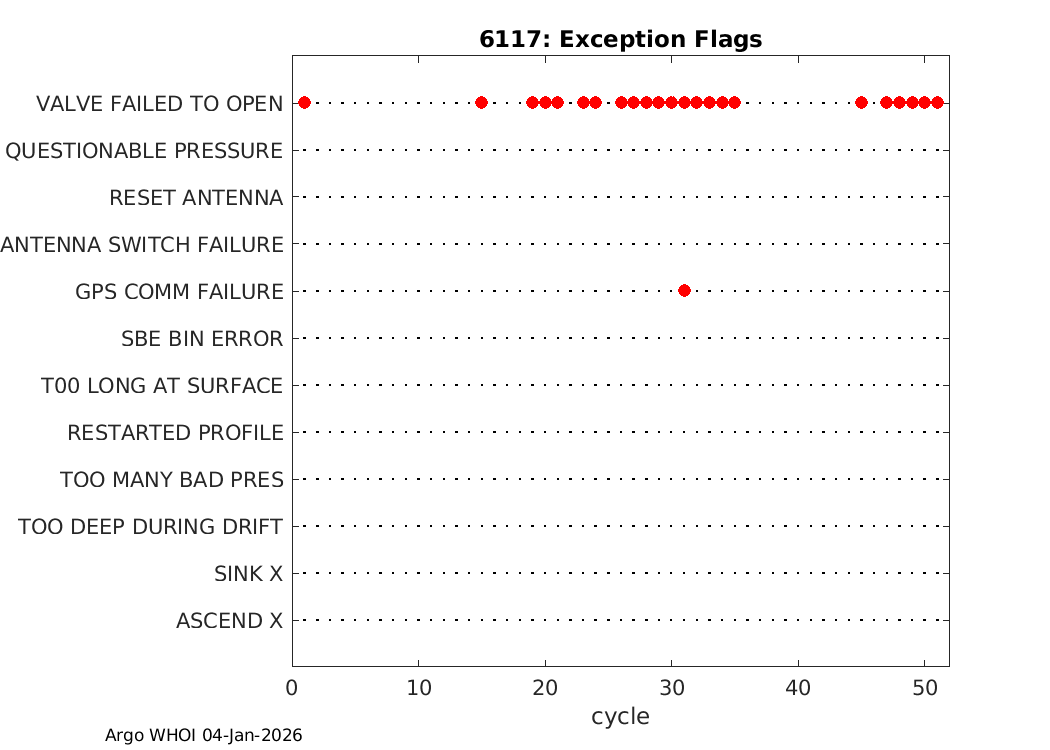 6117: Exception Flags

VALVE FAILED TO OPEN
QUESTIONABLE PRESSURE
RESET ANTENNA
ANTENNA SWITCH FAILURE
GPS COMM FAILURE
SBE BIN ERROR
T00 LONG AT SURFACE
RESTARTED PROFILE
TOO MANY BAD PRES
TOO DEEP DURING DRIFT
SINK X
ASCEND X

0 10 20 30 40 50
cycle

Argo WHOI 04-Jan-2026